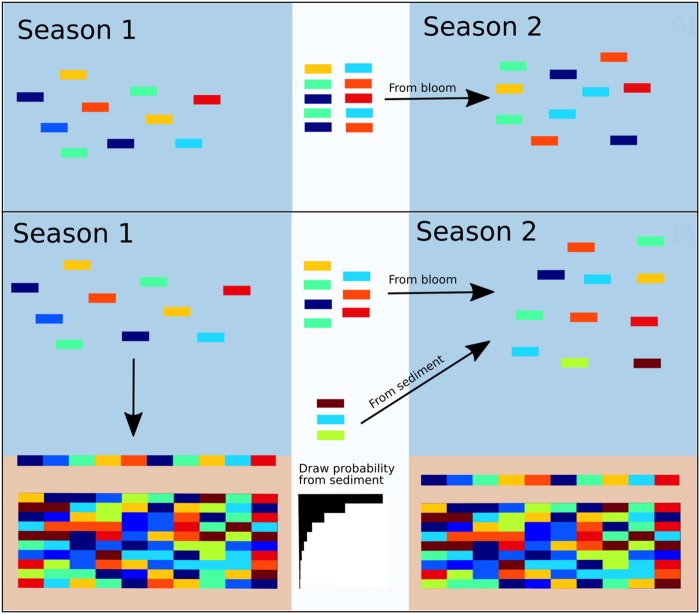 Season 1

Season 2

A)

From bloom

Season 1

Season 2

B)

From bloom

From sediment

Draw probability from sediment